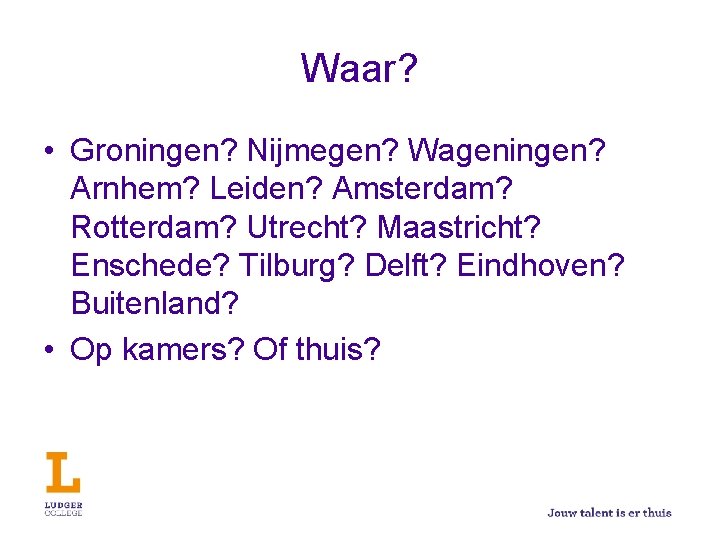 Waar?

• Groningen? Nijmegen? Wageningen? Arnhem? Leiden? Amsterdam? Rotterdam? Utrecht? Maastricht? Enschede? Tilburg? Delft? Eindhoven? Buitenland?

• Op kamers? Of thuis?

L
LUDGER
COLLEGE

Jouw talent is er thuis